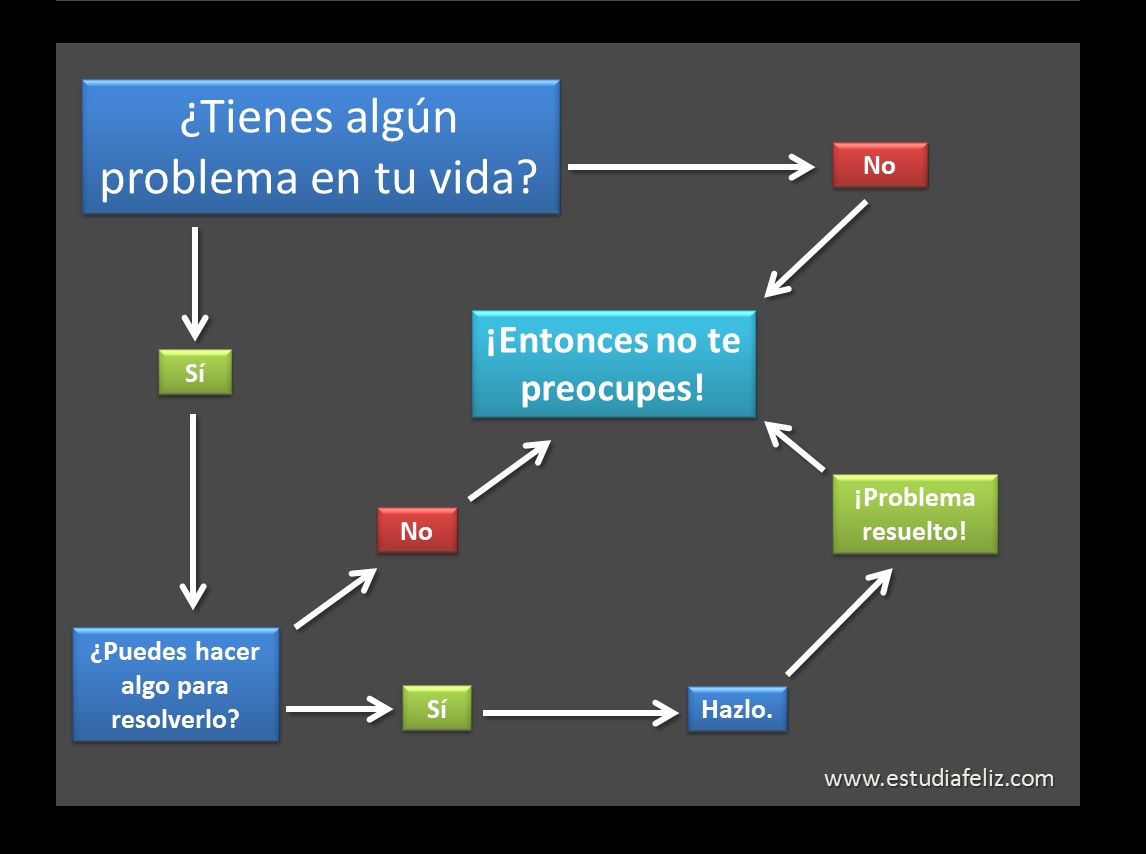 ¿Tienes algún problema en tu vida?

No

Sí

¡Entonces no te preocupes!

No

¡Problema resuelto!

¿Puedes hacer algo para resolverlo?

Sí

Hazlo.

www.estudiafeliz.com